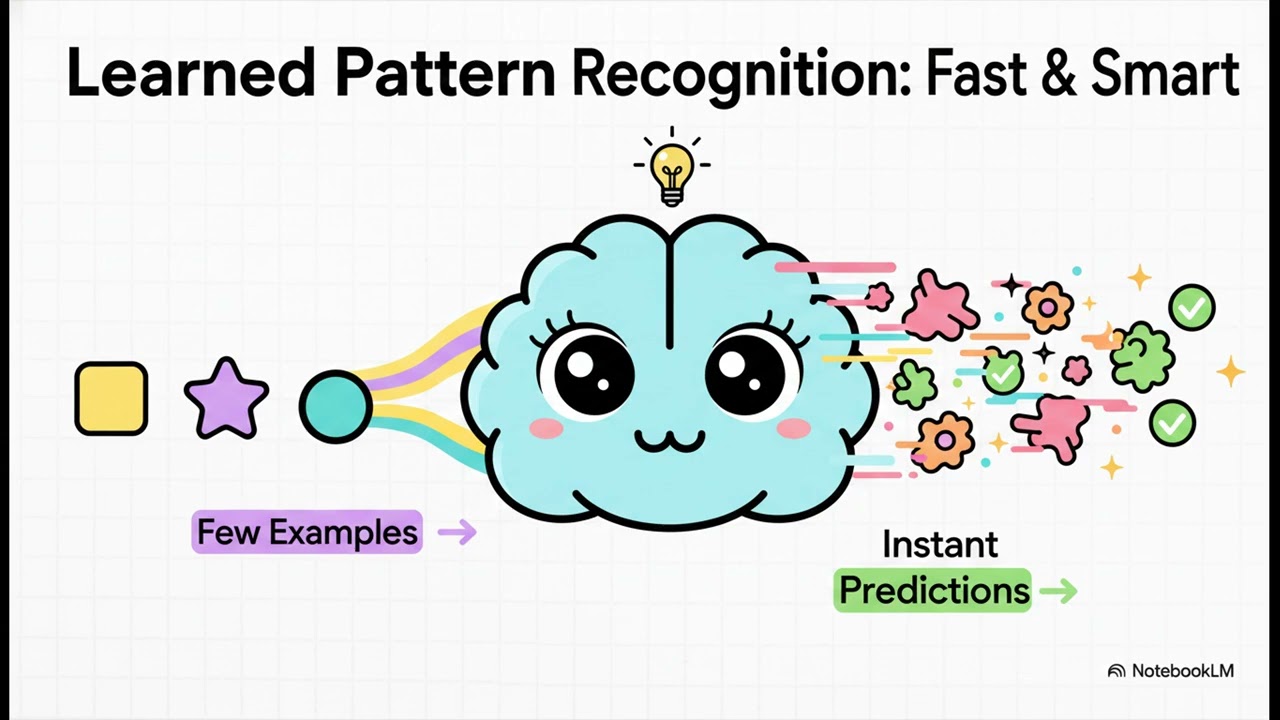 Learned Pattern Recognition: Fast & Smart

Few Examples →

Instant Predictions →

NotebookLM